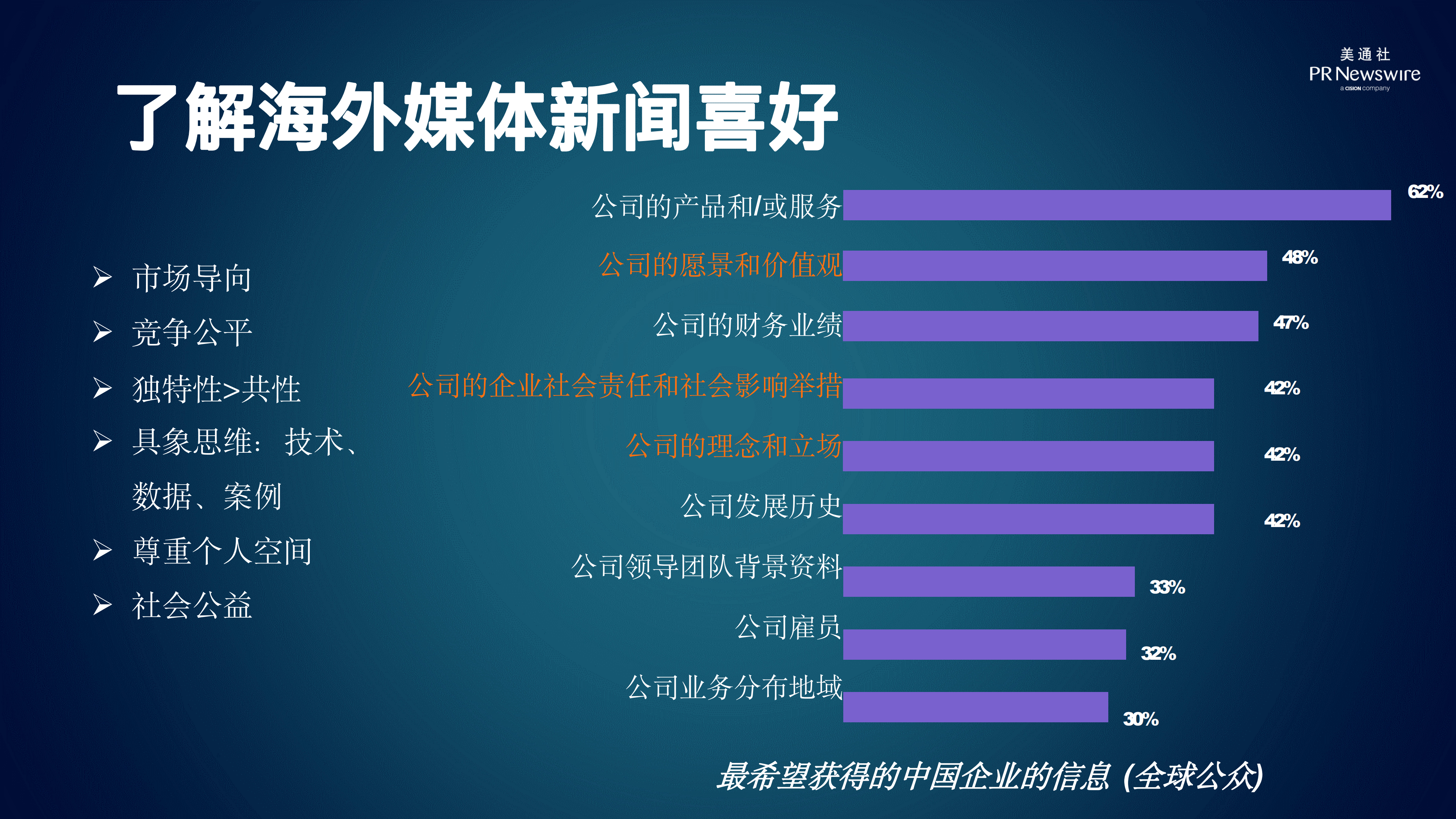 美通社
PR Newswire
a CISION company

了解海外媒体新闻喜好

➢ 市场导向
➢ 竞争公平
➢ 独特性>共性
➢ 具象思维：技术、数据、案例
➢ 尊重个人空间
➢ 社会公益

公司的产品和/或服务 62%
公司的愿景和价值观 48%
公司的财务业绩 47%
公司的企业社会责任和社会影响举措 42%
公司的理念和立场 42%
公司发展历史 42%
公司领导团队背景资料 33%
公司雇员 32%
公司业务分布地域 30%

最希望获得的中国企业的信息 (全球公众)